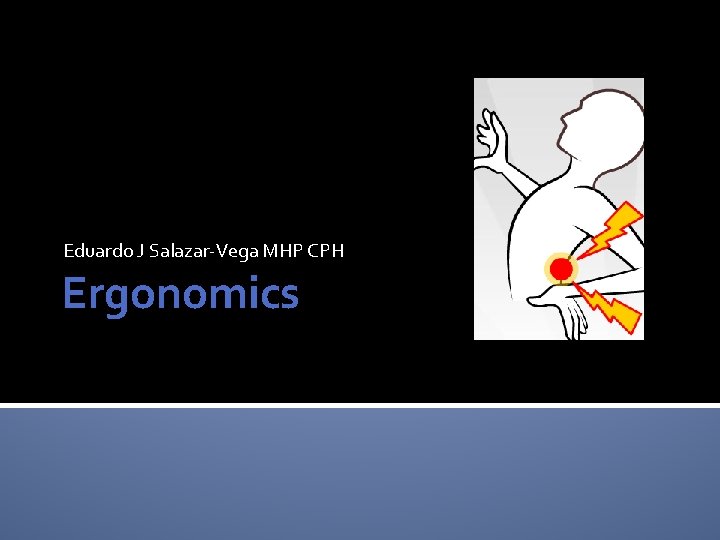 Eduardo J Salazar-Vega MHP CPH

Ergonomics